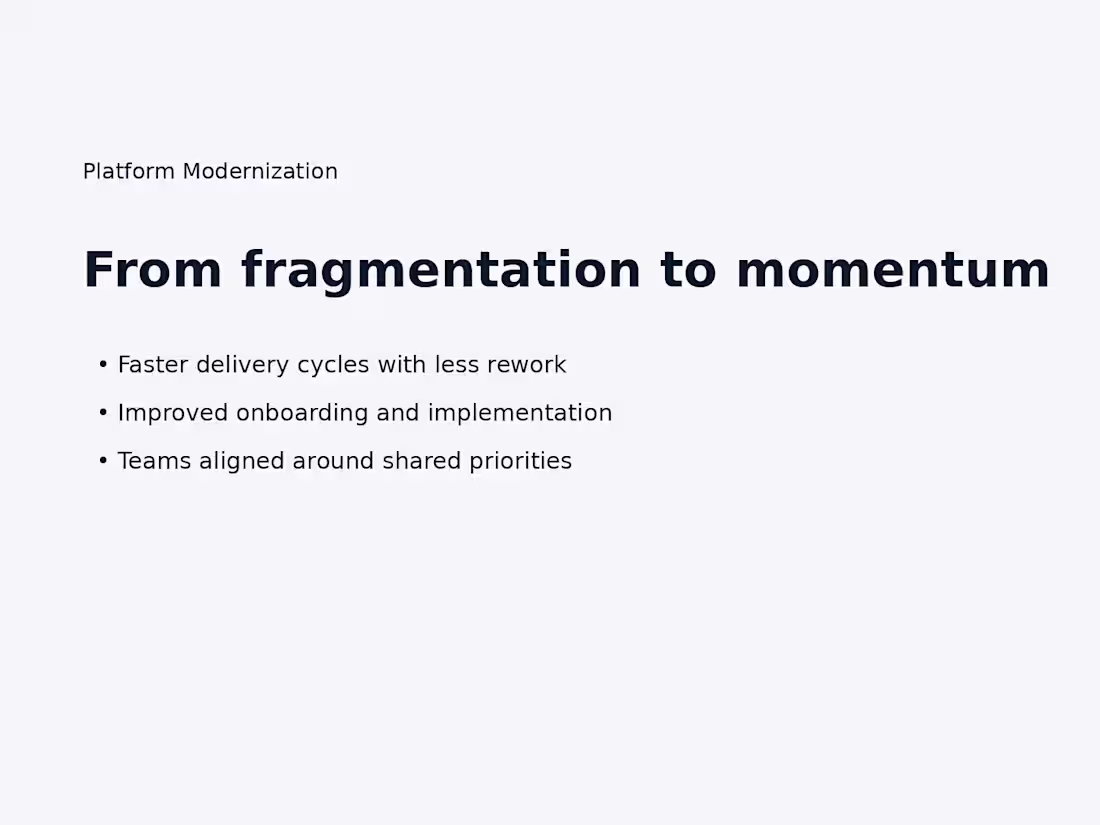 Platform Modernization

From fragmentation to momentum

• Faster delivery cycles with less rework
• Improved onboarding and implementation
• Teams aligned around shared priorities